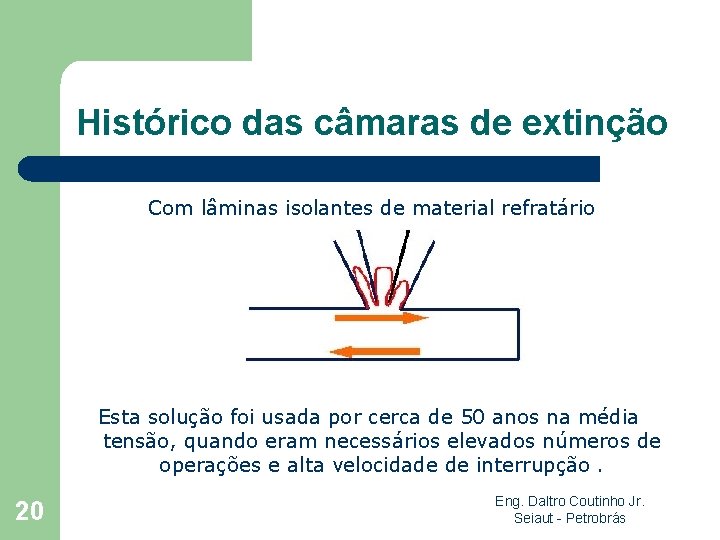 Histórico das câmaras de extinção

Com lâminas isolantes de material refratário

Esta solução foi usada por cerca de 50 anos na média tensão, quando eram necessários elevados números de operações e alta velocidade de interrupção .

20

Eng. Daltro Coutinho Jr.
Seiaut - Petrobrás